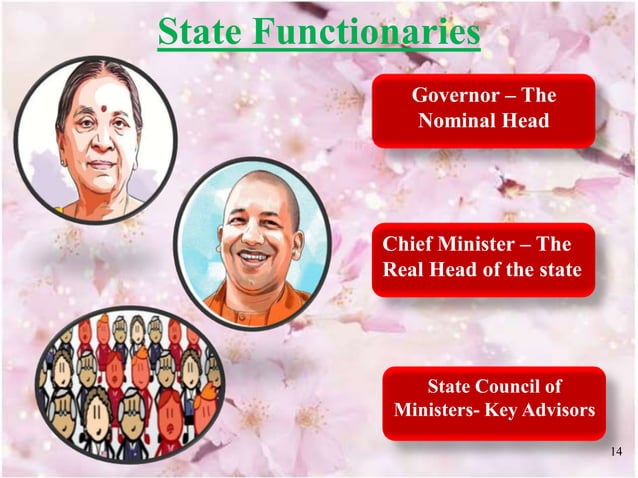 State Functionaries

Governor – The Nominal Head

Chief Minister – The Real Head of the state

State Council of Ministers- Key Advisors

14